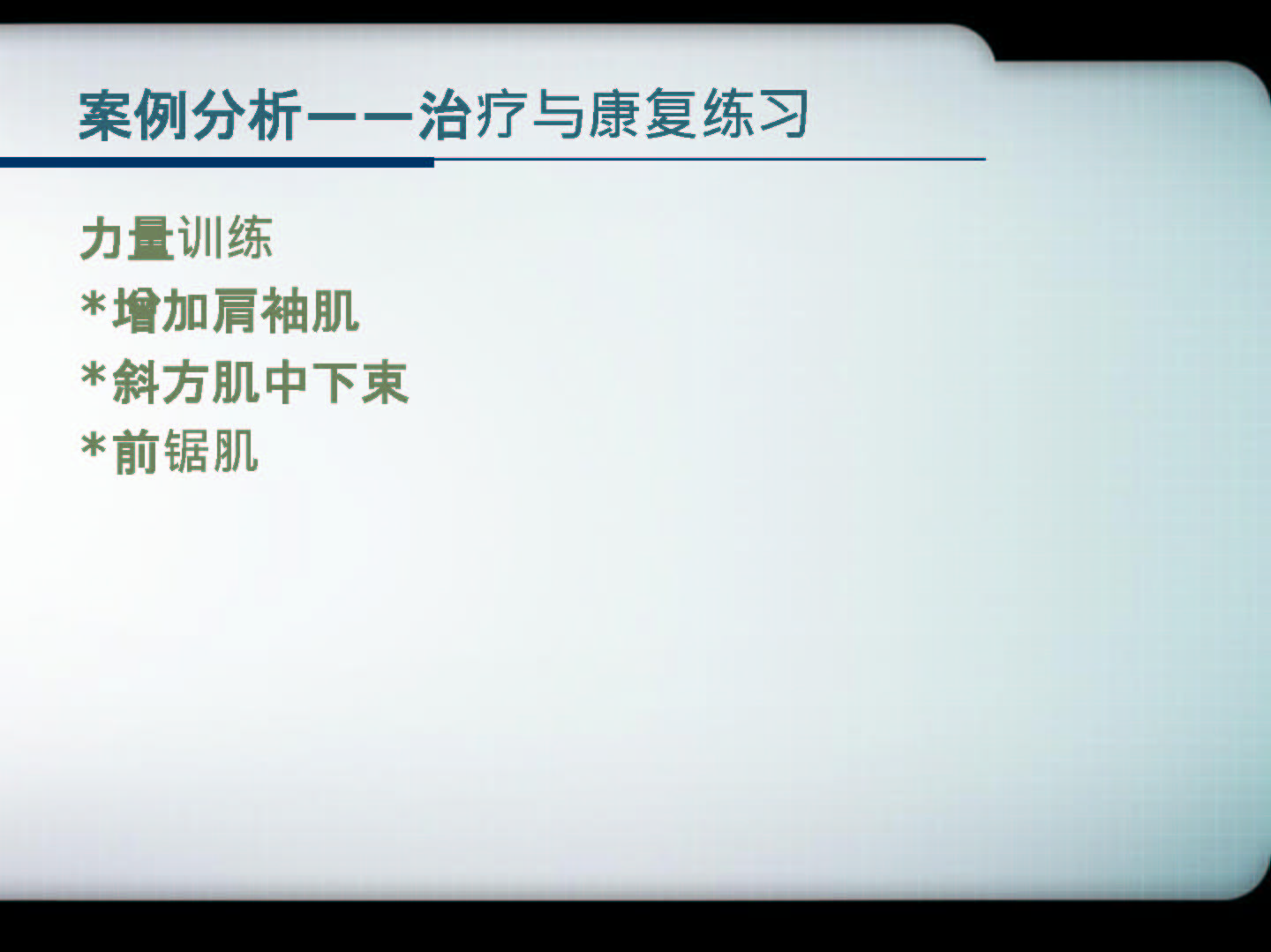 案例分析——治疗与康复练习

力量训练
*增加肩袖肌
*斜方肌中下束
*前锯肌